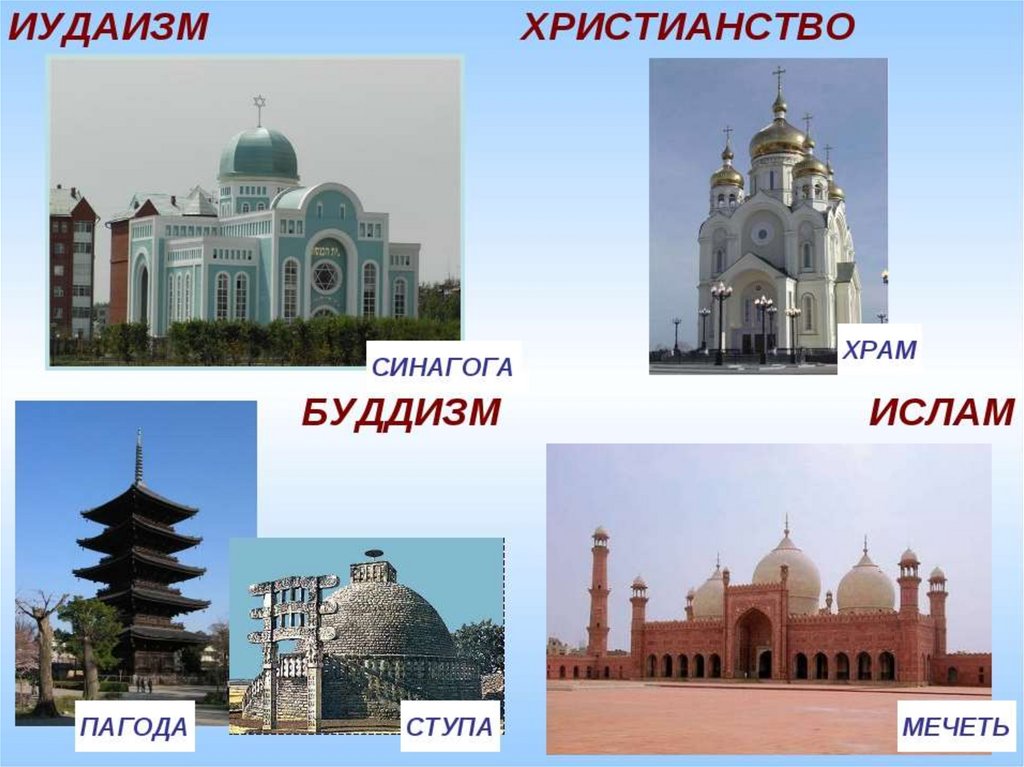 ИУДАИЗМ

ХРИСТИАНСТВО

СИНАГОГА

ХРАМ

БУДДИЗМ

ИСЛАМ

ПАГОДА

СТУПА

МЕЧЕТЬ